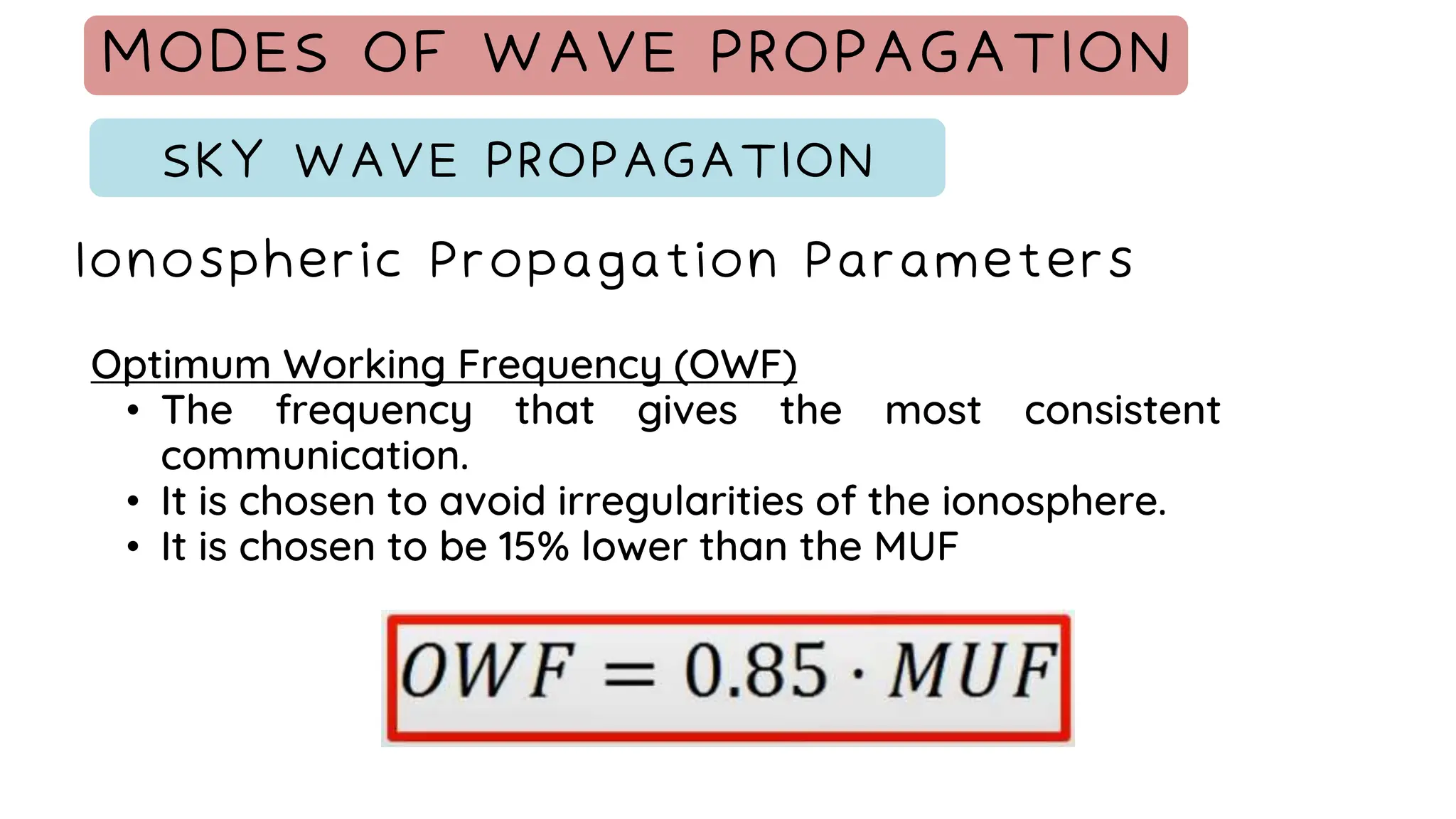 MODES OF WAVE PROPAGATION

SKY WAVE PROPAGATION

Ionospheric Propagation Parameters

Optimum Working Frequency (OWF)

• The frequency that gives the most consistent communication.
• It is chosen to avoid irregularities of the ionosphere.
• It is chosen to be 15% lower than the MUF

$OWF = 0.85 \cdot MUF$